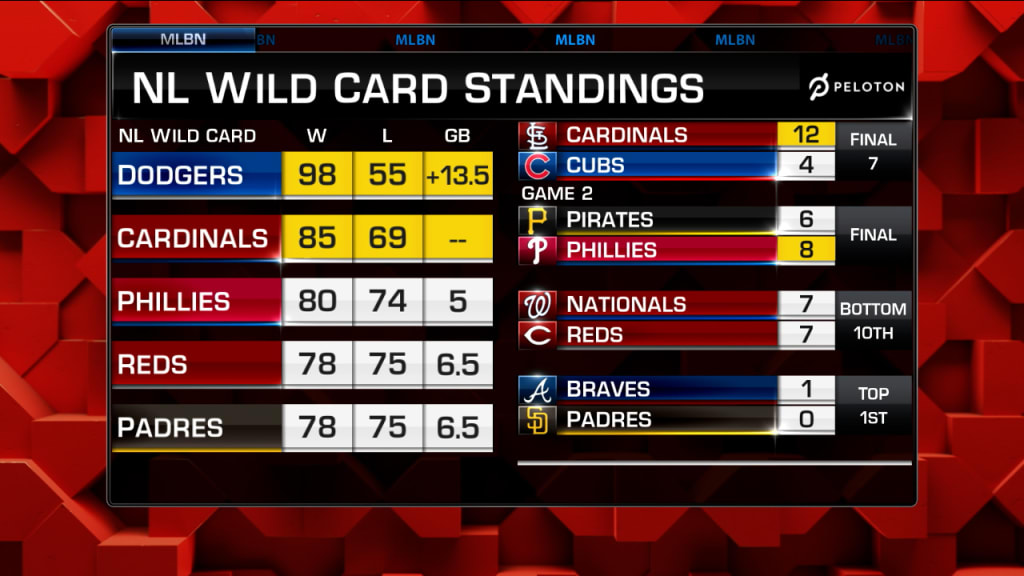 MLBN BN MLBN MLBN MLBN MLBN

NL WILD CARD STANDINGS

PELOTON

| NL WILD CARD | W | L | GB |
|---|---|---|---|
| DODGERS | 98 | 55 | +13.5 |
| CARDINALS | 85 | 69 | -- |
| PHILLIES | 80 | 74 | 5 |
| REDS | 78 | 75 | 6.5 |
| PADRES | 78 | 75 | 6.5 |

CARDINALS 12
CUBS 4
FINAL 7

GAME 2
PIRATES 6
PHILLIES 8
FINAL

NATIONALS 7
REDS 7
BOTTOM 10TH

BRAVES 1
PADRES 0
TOP 1ST